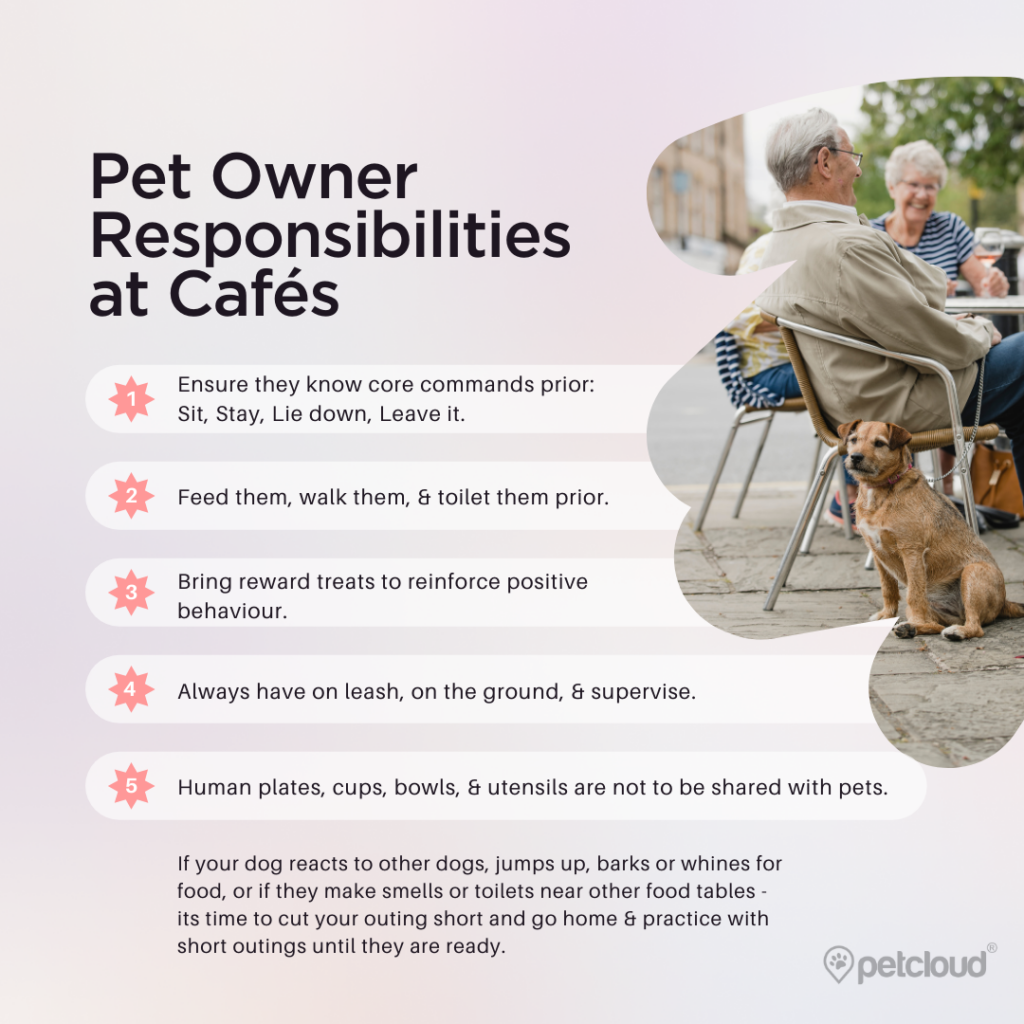 Pet Owner Responsibilities at Cafés

1 Ensure they know core commands prior: Sit, Stay, Lie down, Leave it.

2 Feed them, walk them, & toilet them prior.

3 Bring reward treats to reinforce positive behaviour.

4 Always have on leash, on the ground, & supervise.

5 Human plates, cups, bowls, & utensils are not to be shared with pets.

If your dog reacts to other dogs, jumps up, barks or whines for food, or if they make smells or toilets near other food tables - its time to cut your outing short and go home & practice with short outings until they are ready.

petcloud®